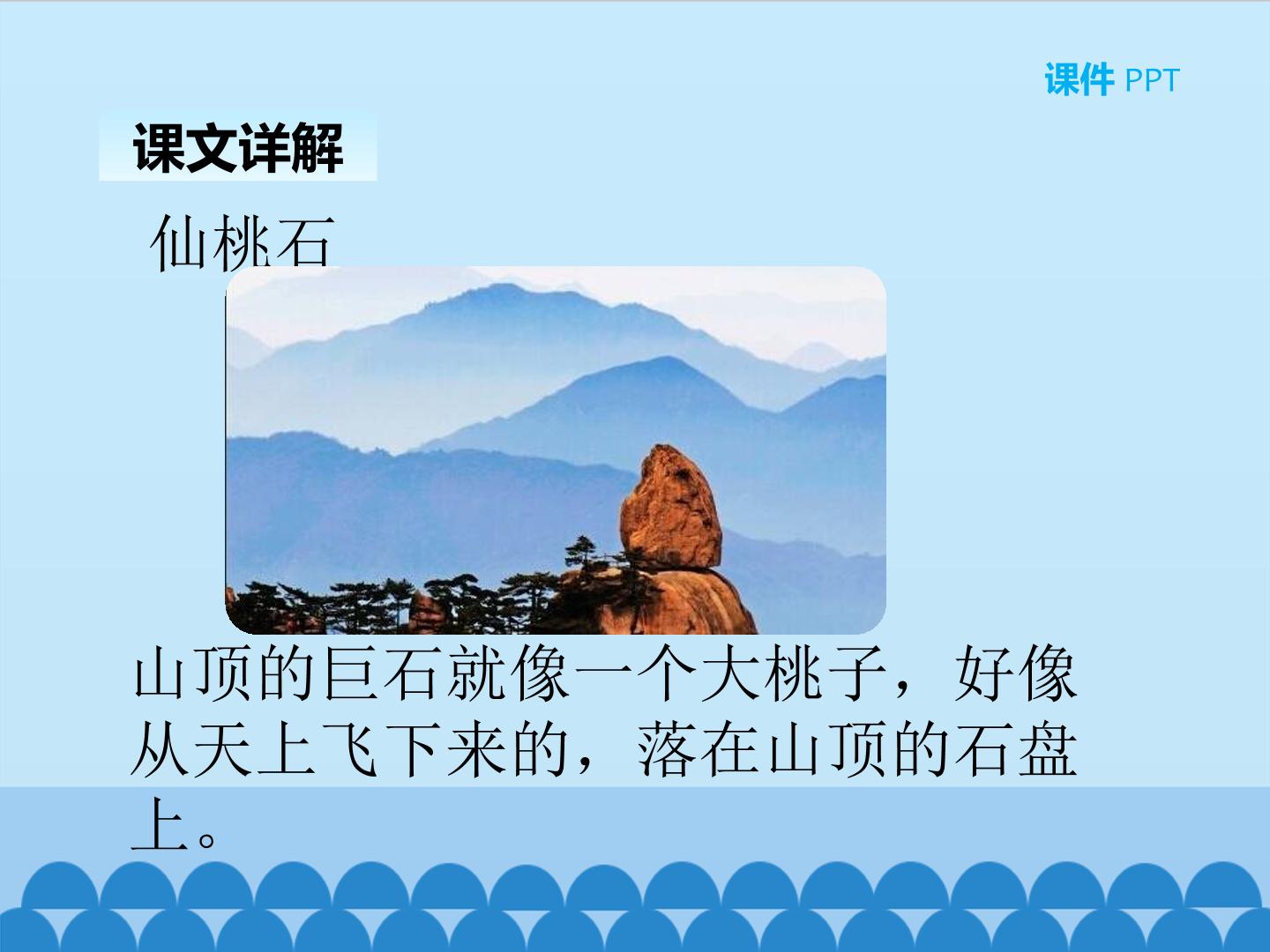 课件 PPT

课文详解

仙桃石

山顶的巨石就像一个大桃子，好像从天上飞下来的，落在山顶的石盘上。